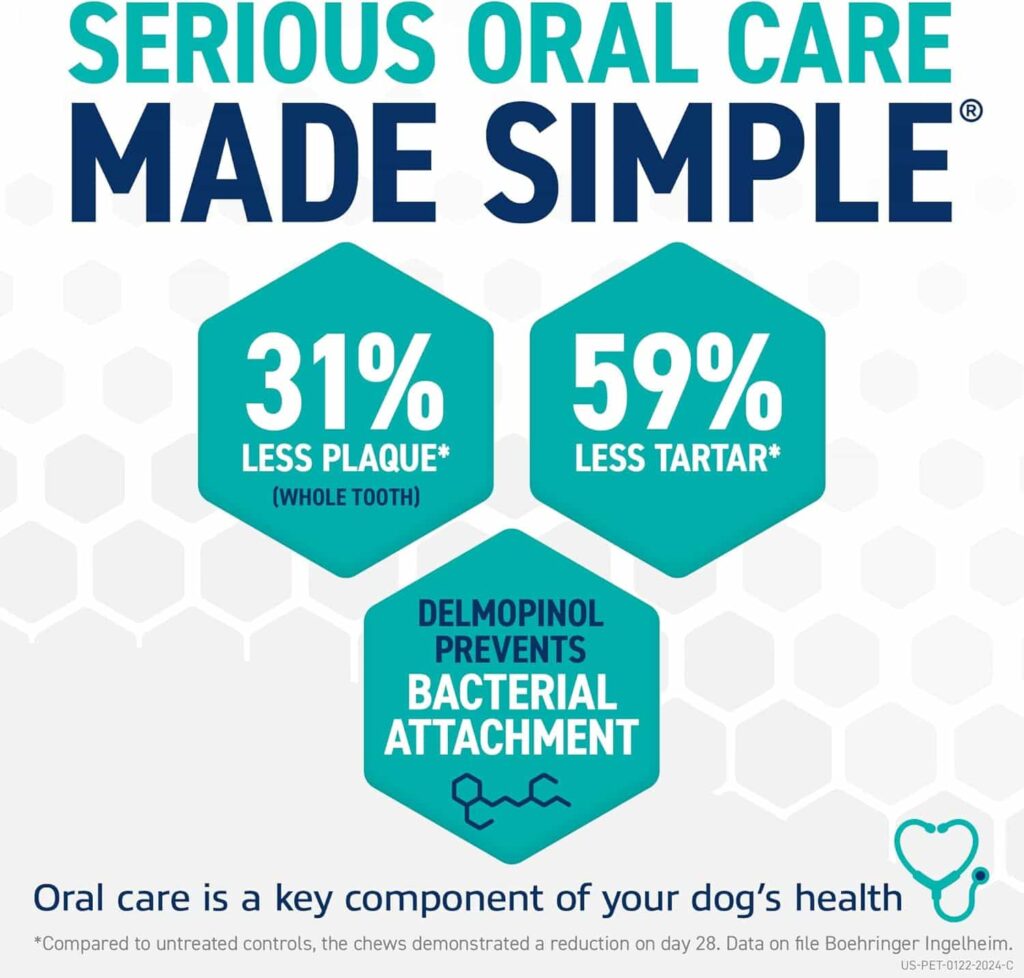 SERIOUS ORAL CARE
MADE SIMPLE®

31%
LESS PLAQUE*
(WHOLE TOOTH)

59%
LESS TARTAR*

DELMOPINOL PREVENTS
BACTERIAL ATTACHMENT

Oral care is a key component of your dog's health

*Compared to untreated controls, the chews demonstrated a reduction on day 28. Data on file Boehringer Ingelheim.

US-PET-0122-2024-C